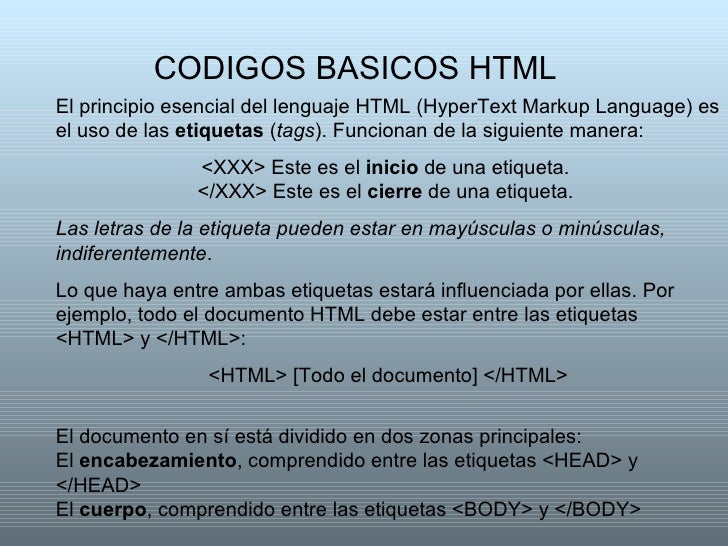 CODIGOS BASICOS HTML

El principio esencial del lenguaje HTML (HyperText Markup Language) es el uso de las etiquetas (tags). Funcionan de la siguiente manera:

<XXX> Este es el inicio de una etiqueta.
</XXX> Este es el cierre de una etiqueta.

Las letras de la etiqueta pueden estar en mayúsculas o minúsculas, indiferentemente.

Lo que haya entre ambas etiquetas estará influenciada por ellas. Por ejemplo, todo el documento HTML debe estar entre las etiquetas <HTML> y </HTML>:

<HTML> [Todo el documento] </HTML>

El documento en sí está dividido en dos zonas principales:
El encabezamiento, comprendido entre las etiquetas <HEAD> y </HEAD>
El cuerpo, comprendido entre las etiquetas <BODY> y </BODY>